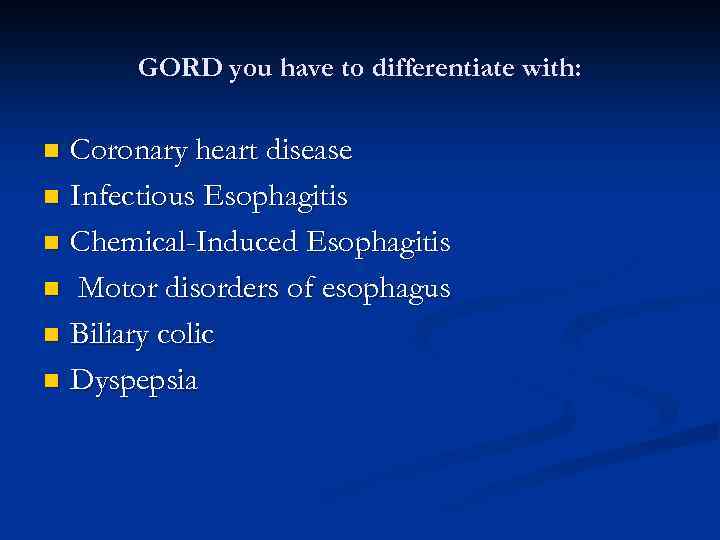 GORD you have to differentiate with:

- Coronary heart disease
- Infectious Esophagitis
- Chemical-Induced Esophagitis
- Motor disorders of esophagus
- Biliary colic
- Dyspepsia